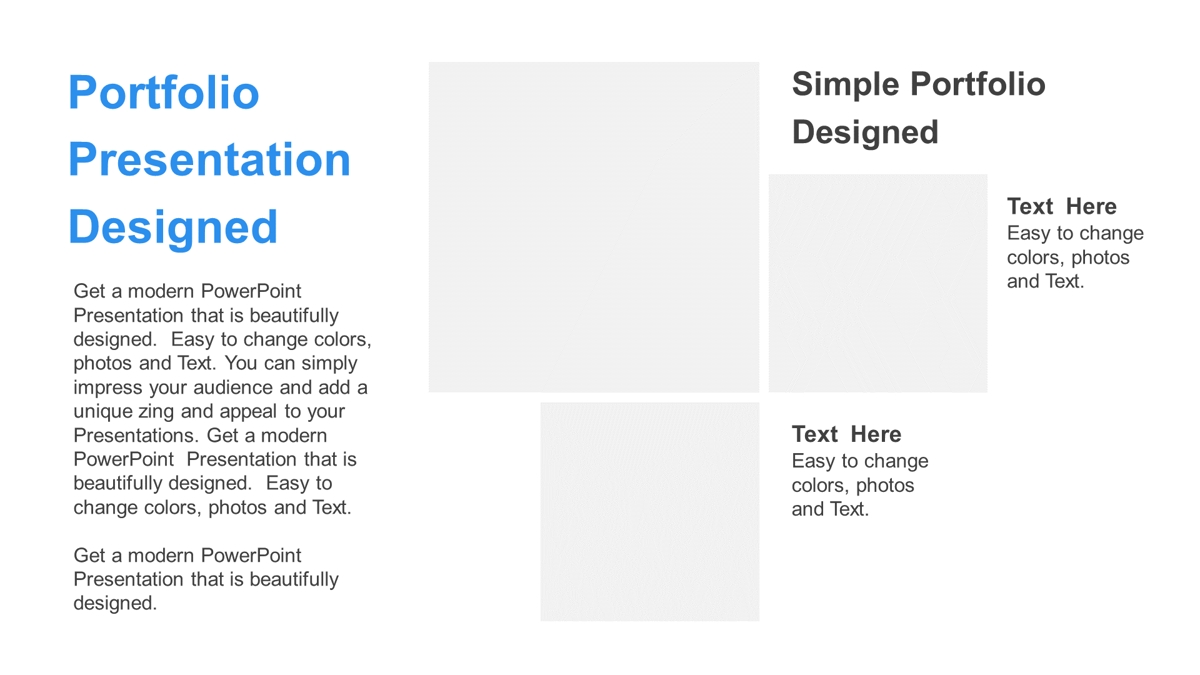 Portfolio Presentation Designed

Get a modern PowerPoint Presentation that is beautifully designed. Easy to change colors, photos and Text. You can simply impress your audience and add a unique zing and appeal to your Presentations. Get a modern PowerPoint Presentation that is beautifully designed. Easy to change colors, photos and Text.

Get a modern PowerPoint Presentation that is beautifully designed.

Simple Portfolio Designed

Text Here
Easy to change colors, photos and Text.

Text Here
Easy to change colors, photos and Text.